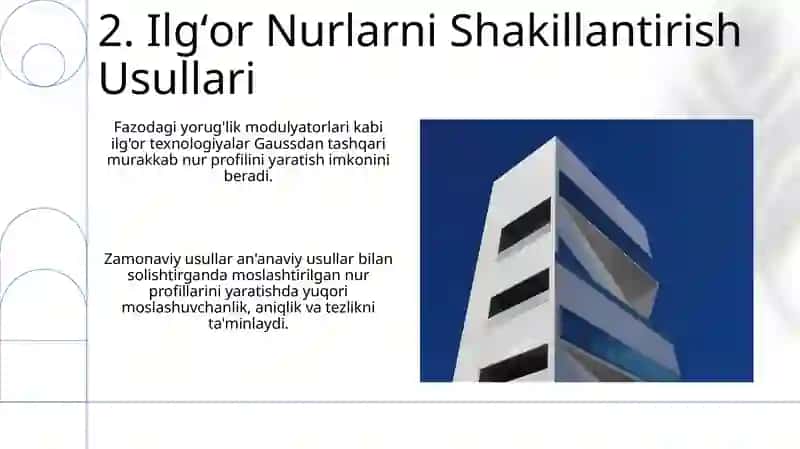 2. Ilg‘or Nurlarni Shakillantirish Usullari

Fazodagi yorug'lik modulyatorlari kabi ilg'or texnologiyalar Gaussdan tashqari murakkab nur profilini yaratish imkonini beradi.

Zamonaviy usullar an'anaviy usullar bilan solishtirganda moslashtirilgan nur profillarini yaratishda yuqori moslashuvchanlik, aniqlik va tezlikni ta'minlaydi.